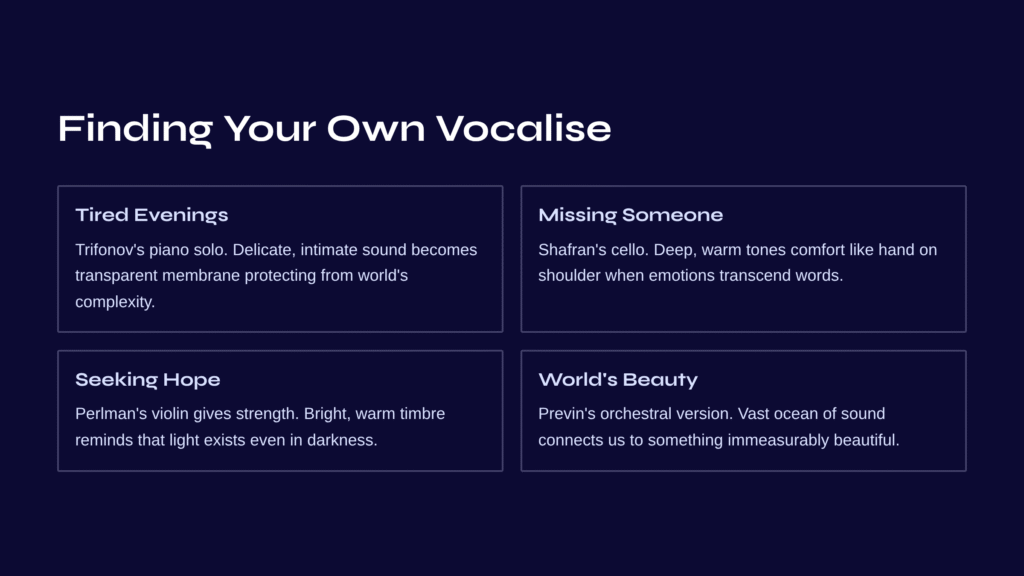 Finding Your Own Vocalise

Tired Evenings

Trifonov's piano solo. Delicate, intimate sound becomes transparent membrane protecting from world's complexity.

Missing Someone

Shafran's cello. Deep, warm tones comfort like hand on shoulder when emotions transcend words.

Seeking Hope

Perlman's violin gives strength. Bright, warm timbre reminds that light exists even in darkness.

World's Beauty

Previn's orchestral version. Vast ocean of sound connects us to something immeasurably beautiful.